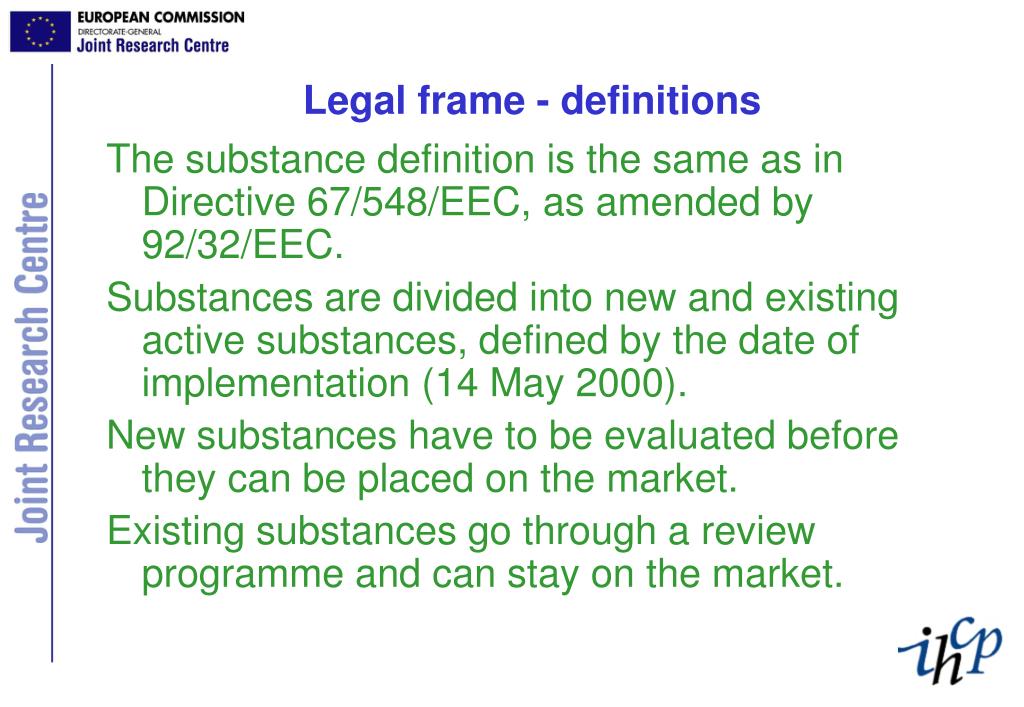 EUROPEAN COMMISSION
DIRECTORATE-GENERAL
Joint Research Centre

Joint Research Centre

Legal frame - definitions

The substance definition is the same as in Directive 67/548/EEC, as amended by 92/32/EEC.

Substances are divided into new and existing active substances, defined by the date of implementation (14 May 2000).

New substances have to be evaluated before they can be placed on the market.

Existing substances go through a review programme and can stay on the market.

ihcp